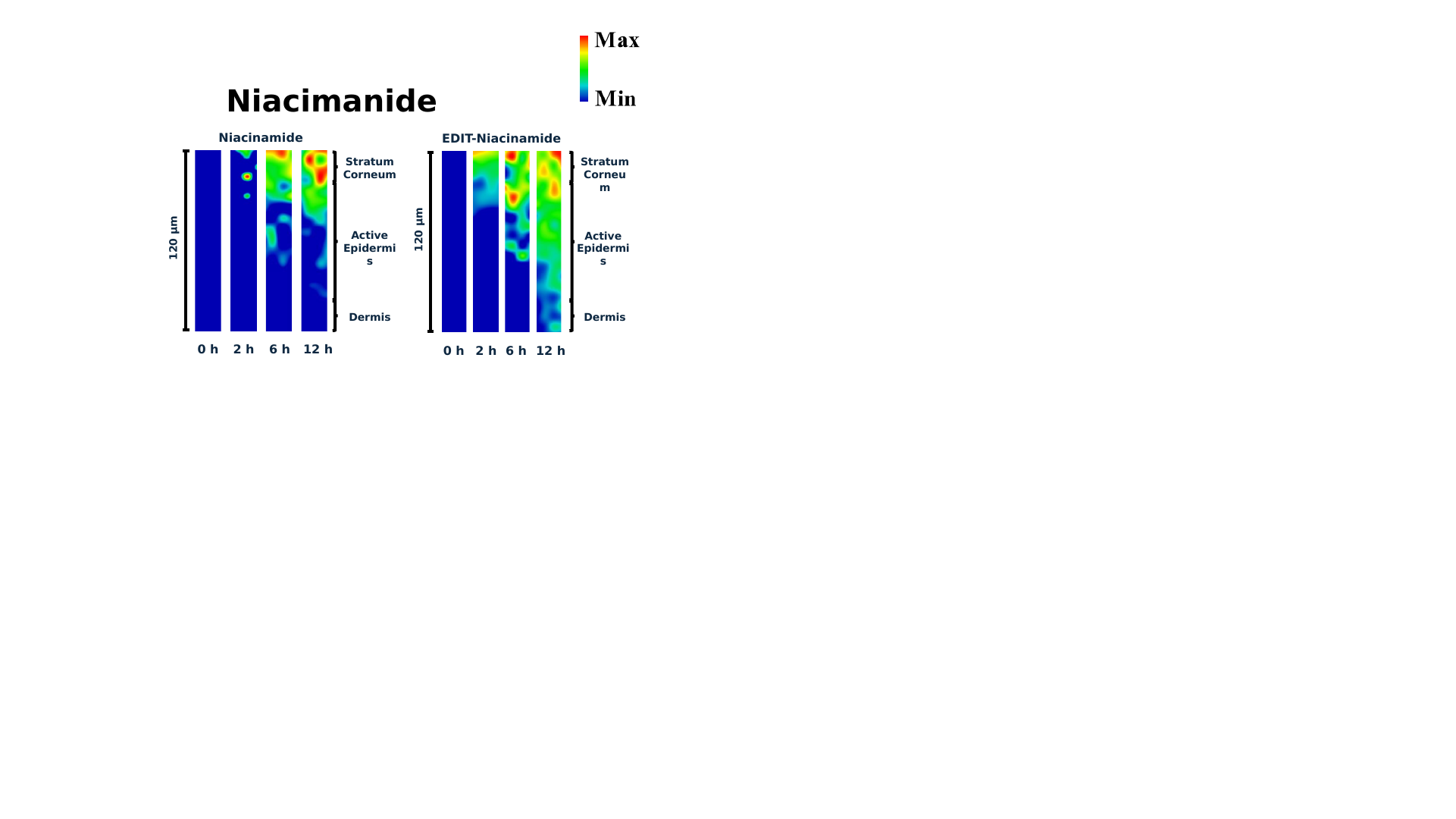 Max

Min

Niacimanide

Niacinamide

120 µm

Stratum Corneum

Active Epidermis

Dermis

0 h 2 h 6 h 12 h

EDIT-Niacinamide

120 µm

Stratum Corneum

Active Epidermis

Dermis

0 h 2 h 6 h 12 h